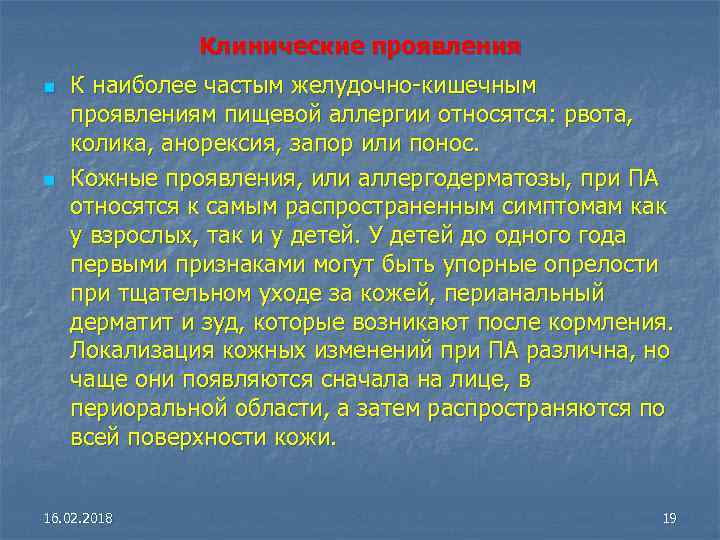 Клинические проявления

К наиболее частым желудочно-кишечным проявлениям пищевой аллергии относятся: рвота, колика, анорексия, запор или понос.

Кожные проявления, или аллергодерматозы, при ПА относятся к самым распространенным симптомам как у взрослых, так и у детей. У детей до одного года первыми признаками могут быть упорные опрелости при тщательном уходе за кожей, перианальный дерматит и зуд, которые возникают после кормления. Локализация кожных изменений при ПА различна, но чаще они появляются сначала на лице, в периоральной области, а затем распространяются по всей поверхности кожи.

16.02.2018

19